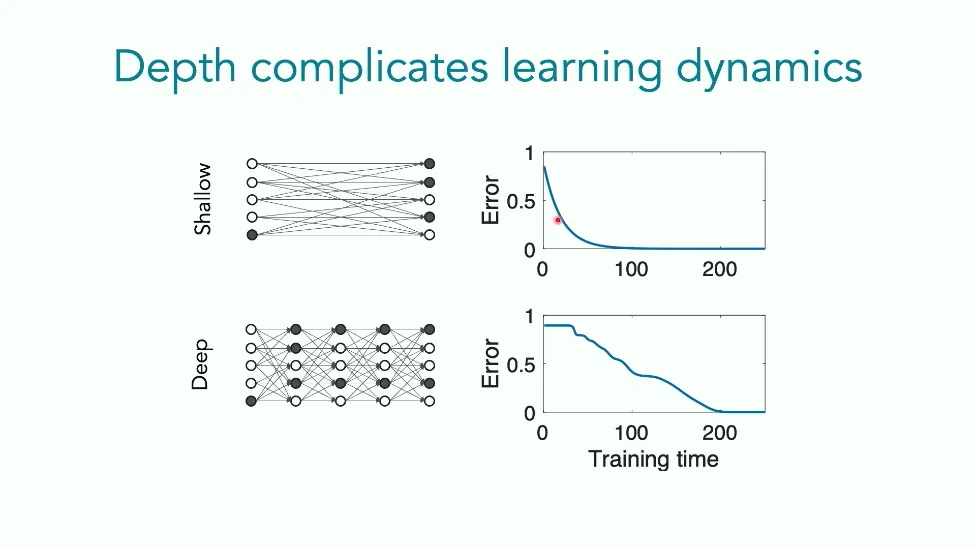 Depth complicates learning dynamics

Shallow

Error

1
0.5
0
0 100 200

Deep

Error

1
0.5
0
0 100 200
Training time